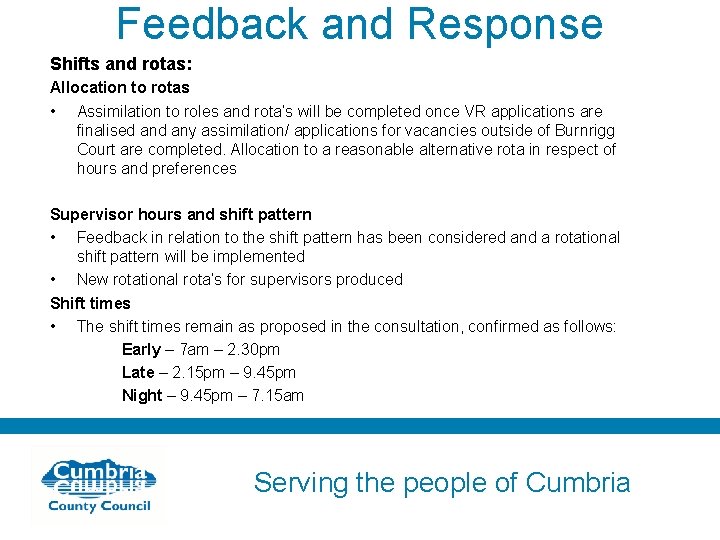 Feedback and Response

Shifts and rotas:

Allocation to rotas

• Assimilation to roles and rota's will be completed once VR applications are finalised and any assimilation/ applications for vacancies outside of Burnrigg Court are completed. Allocation to a reasonable alternative rota in respect of hours and preferences

Supervisor hours and shift pattern

• Feedback in relation to the shift pattern has been considered and a rotational shift pattern will be implemented
• New rotational rota's for supervisors produced

Shift times

• The shift times remain as proposed in the consultation, confirmed as follows:

Early – 7am – 2.30pm
Late – 2.15pm – 9.45pm
Night – 9.45pm – 7.15am

Cumbria
County Council

Serving the people of Cumbria